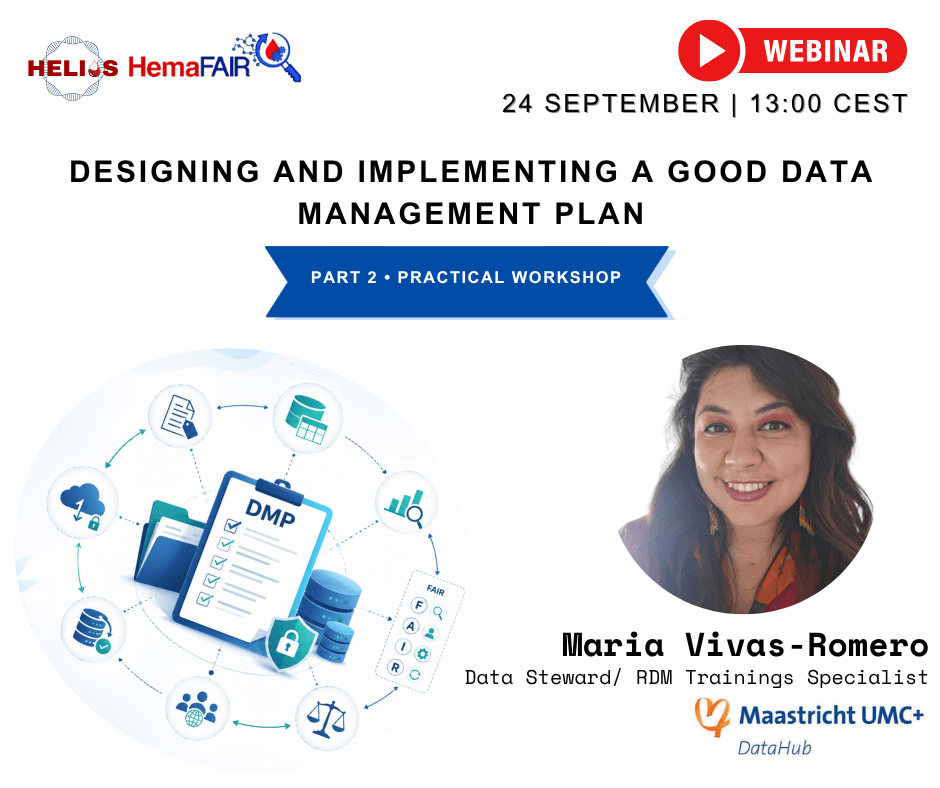 HELIOS HemaFAIR

WEBINAR

24 SEPTEMBER | 13:00 CEST

DESIGNING AND IMPLEMENTING A GOOD DATA MANAGEMENT PLAN

PART 2 • PRACTICAL WORKSHOP

DMP

FAIR
F
A
I
R

Maria Vivas-Romero
Data Steward/ RDM Trainings Specialist

Maastricht UMC+
DataHub